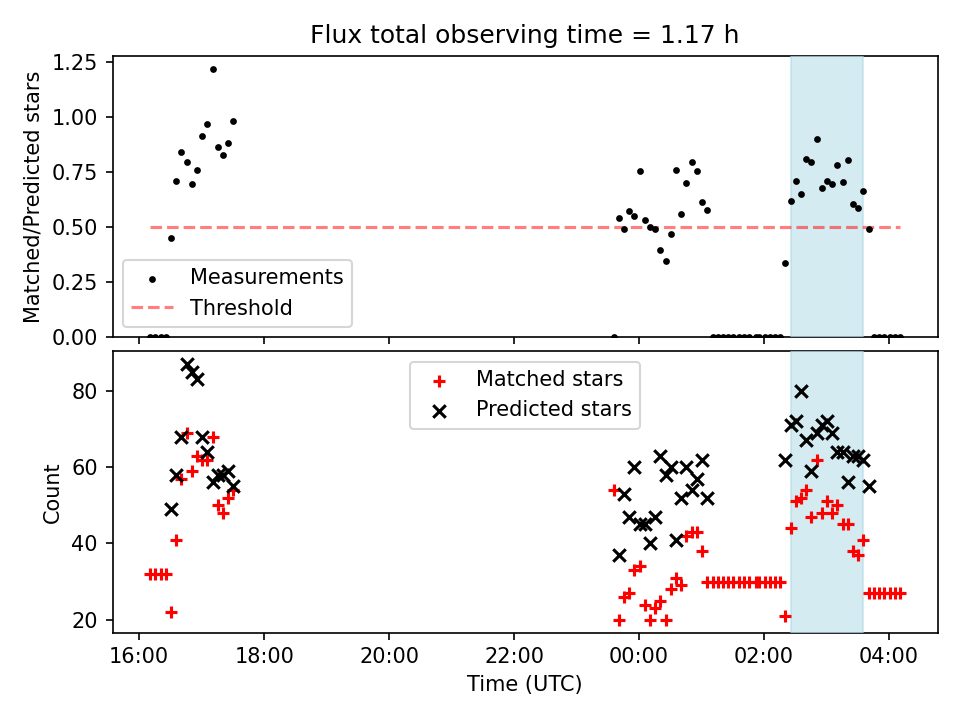 Flux total observing time = 1.17 h

Matched/Predicted stars

1.25
1.00
0.75
0.50
0.25
0.00

Measurements
Threshold

Count

80
60
40
20

Matched stars
Predicted stars

16:00
18:00
20:00
22:00
00:00
02:00
04:00

Time (UTC)